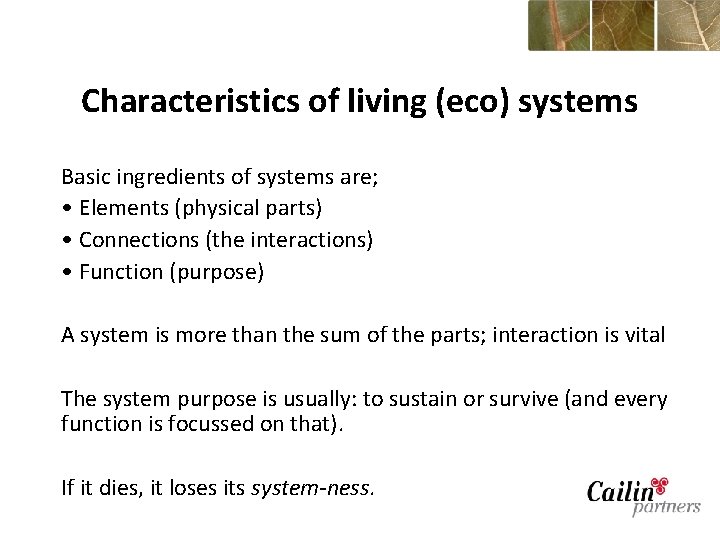 Characteristics of living (eco) systems

Basic ingredients of systems are;
• Elements (physical parts)
• Connections (the interactions)
• Function (purpose)

A system is more than the sum of the parts; interaction is vital

The system purpose is usually: to sustain or survive (and every function is focussed on that).

If it dies, it loses its system-ness.

Cailin partners